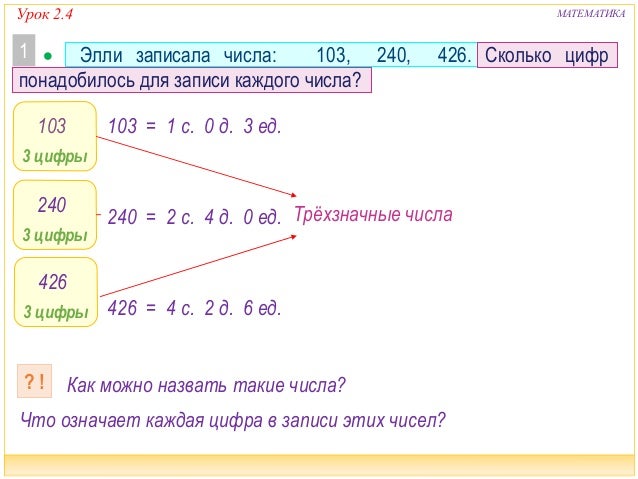 Урок 2.4

МАТЕМАТИКА

1 • Элли записала числа: 103, 240, 426. Сколько цифр понадобилось для записи каждого числа?

103
3 цифры

103 = 1 с. 0 д. 3 ед.

240
3 цифры

240 = 2 с. 4 д. 0 ед.

Трёхзначные числа

426
3 цифры

426 = 4 с. 2 д. 6 ед.

? !

Как можно назвать такие числа?

Что означает каждая цифра в записи этих чисел?